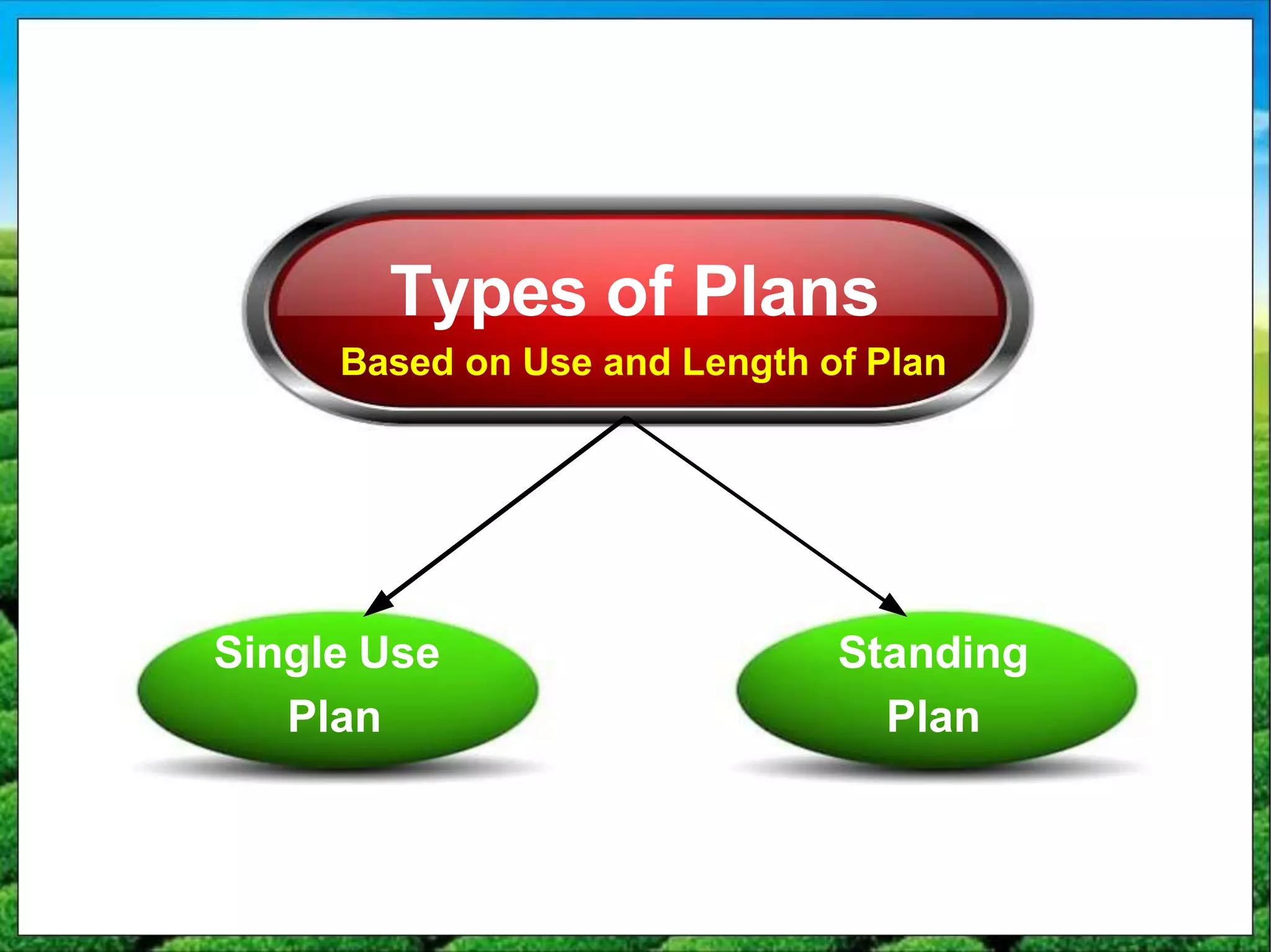 Types of Plans
Based on Use and Length of Plan

Single Use Plan

Standing Plan